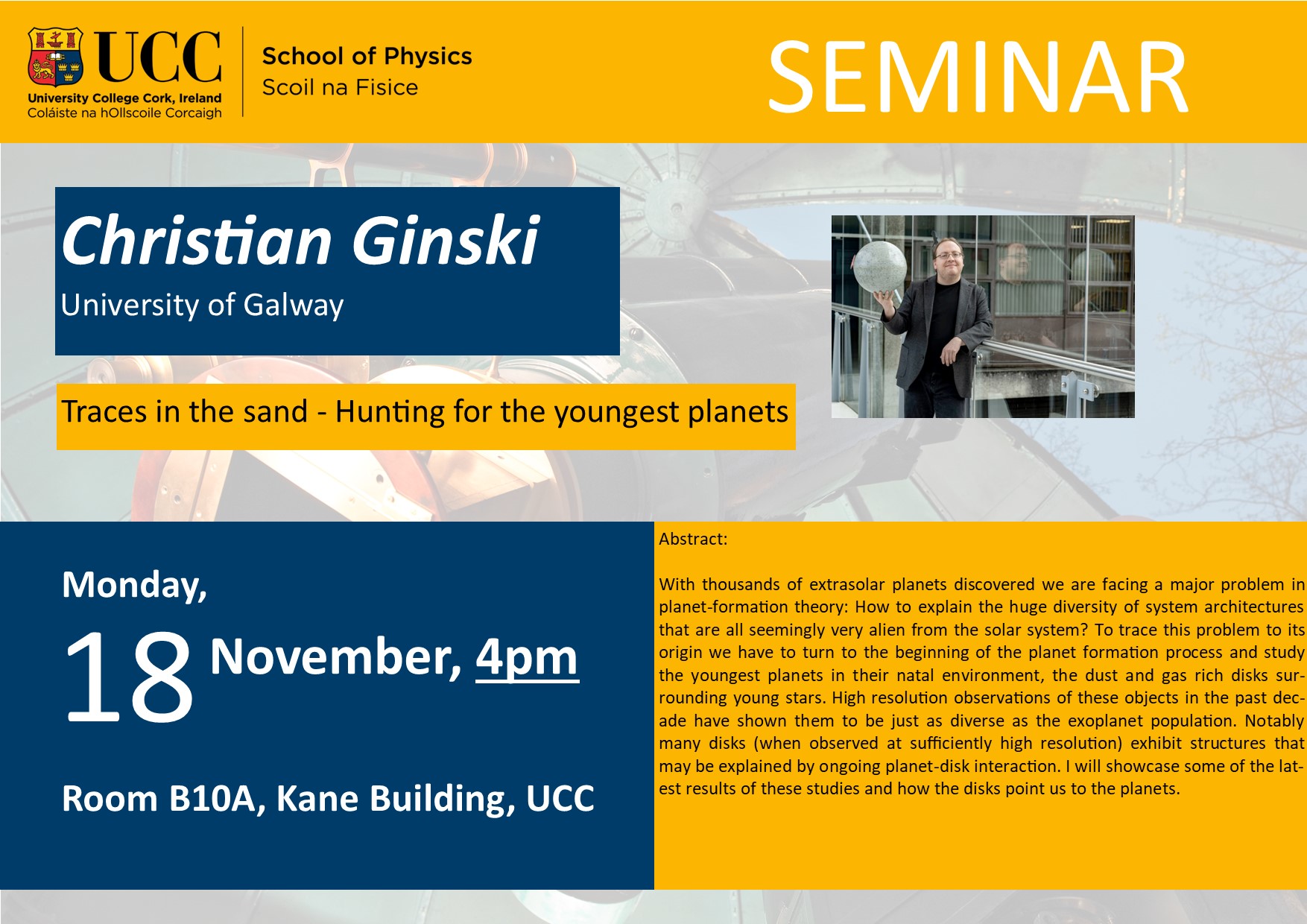 UCC
University College Cork, Ireland
Coláiste na hOllscoile Corcaigh

School of Physics
Scoil na Fisice

SEMINAR

Christian Ginski
University of Galway

Traces in the sand - Hunting for the youngest planets

Monday,
18 November, 4pm

Room B10A, Kane Building, UCC

Abstract:

With thousands of extrasolar planets discovered we are facing a major problem in planet-formation theory: How to explain the huge diversity of system architectures that are all seemingly very alien from the solar system? To trace this problem to its origin we have to turn to the beginning of the planet formation process and study the youngest planets in their natal environment, the dust and gas rich disks surrounding young stars. High resolution observations of these objects in the past decade have shown them to be just as diverse as the exoplanet population. Notably many disks (when observed at sufficiently high resolution) exhibit structures that may be explained by ongoing planet-disk interaction. I will showcase some of the latest results of these studies and how the disks point us to the planets.